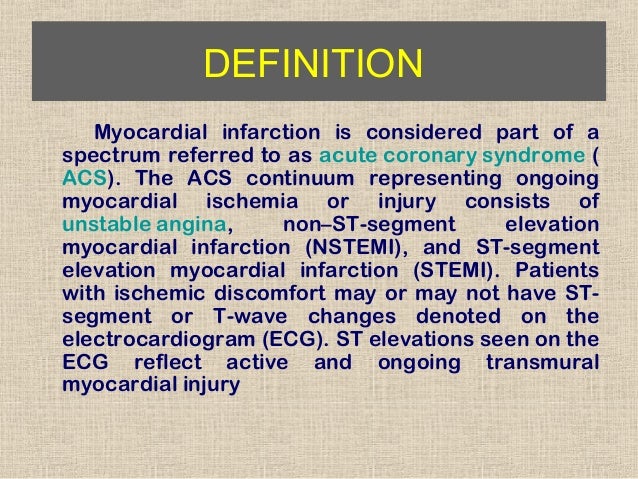 DEFINITION

Myocardial infarction is considered part of a spectrum referred to as acute coronary syndrome ( ACS). The ACS continuum representing ongoing myocardial ischemia or injury consists of unstable angina, non–ST-segment elevation myocardial infarction (NSTEMI), and ST-segment elevation myocardial infarction (STEMI). Patients with ischemic discomfort may or may not have ST-segment or T-wave changes denoted on the electrocardiogram (ECG). ST elevations seen on the ECG reflect active and ongoing transmural myocardial injury